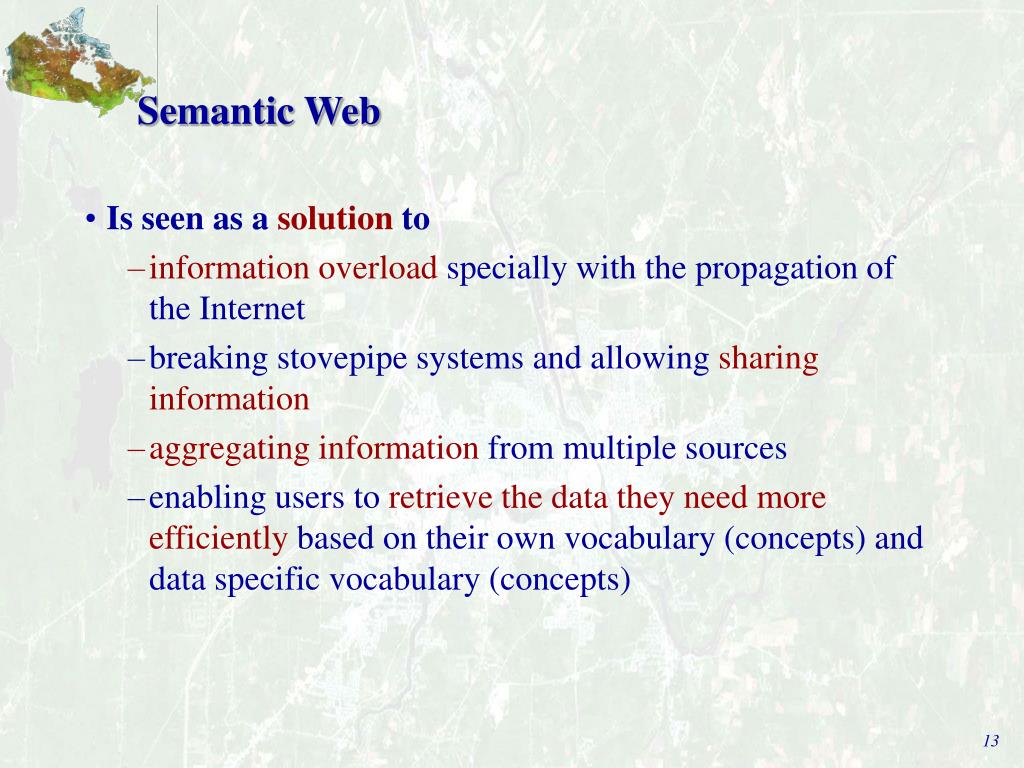 Semantic Web

• Is seen as a solution to
– information overload specially with the propagation of the Internet
– breaking stovepipe systems and allowing sharing information
– aggregating information from multiple sources
– enabling users to retrieve the data they need more efficiently based on their own vocabulary (concepts) and data specific vocabulary (concepts)

13